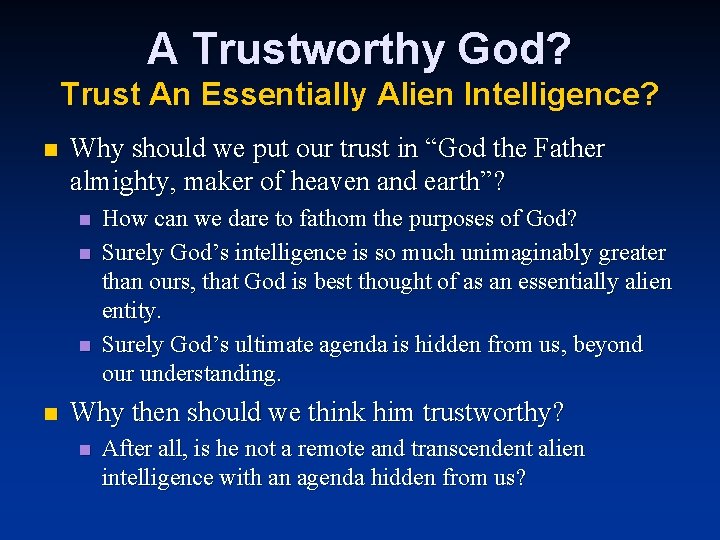 A Trustworthy God?
Trust An Essentially Alien Intelligence?

- Why should we put our trust in “God the Father almighty, maker of heaven and earth”?
  - How can we dare to fathom the purposes of God?
  - Surely God’s intelligence is so much unimaginably greater than ours, that God is best thought of as an essentially alien entity.
  - Surely God’s ultimate agenda is hidden from us, beyond our understanding.
- Why then should we think him trustworthy?
  - After all, is he not a remote and transcendent alien intelligence with an agenda hidden from us?